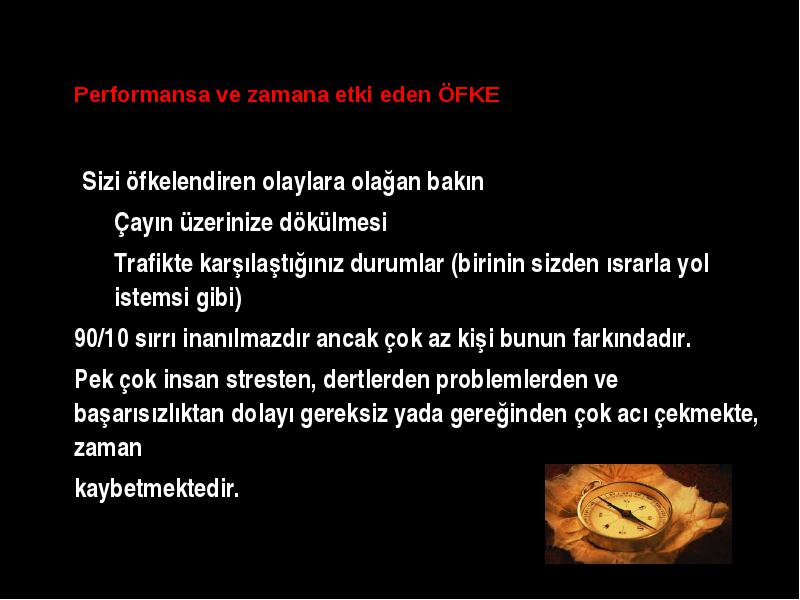 Performansa ve zamana etki eden ÖFKE

Sizi öfkelendiren olaylara olağan bakın

Çayın üzerinize dökülmesi

Trafikte karşılaştığınız durumlar (birinin sizden ısrarla yol istemsi gibi)

90/10 sırrı inanılmazdır ancak çok az kişi bunun farkındadır.

Pek çok insan stresten, dertlerden problemlerden ve başarısızlıktan dolayı gereksiz yada gereğinden çok acı çekmekte, zaman

kaybetmektedir.